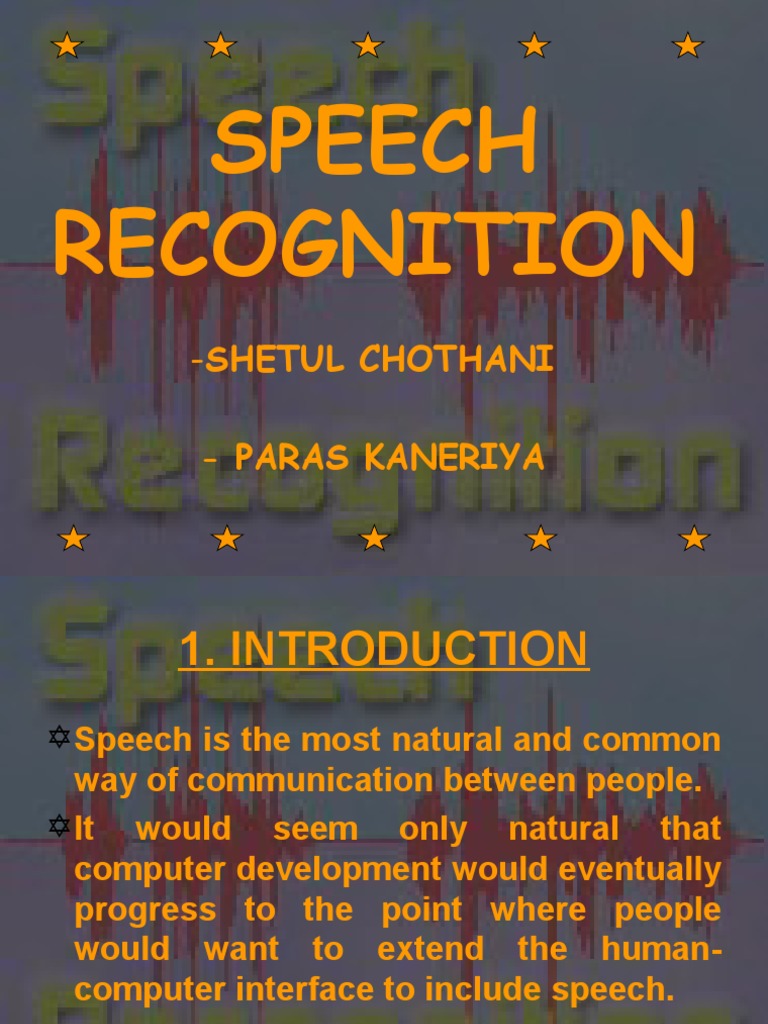 SPEECH RECOGNITION

-SHETUL CHOTHANI

- PARAS KANERIYA

1. INTRODUCTION

Speech is the most natural and common way of communication between people.

It would seem only natural that computer development would eventually progress to the point where people would want to extend the human-computer interface to include speech.